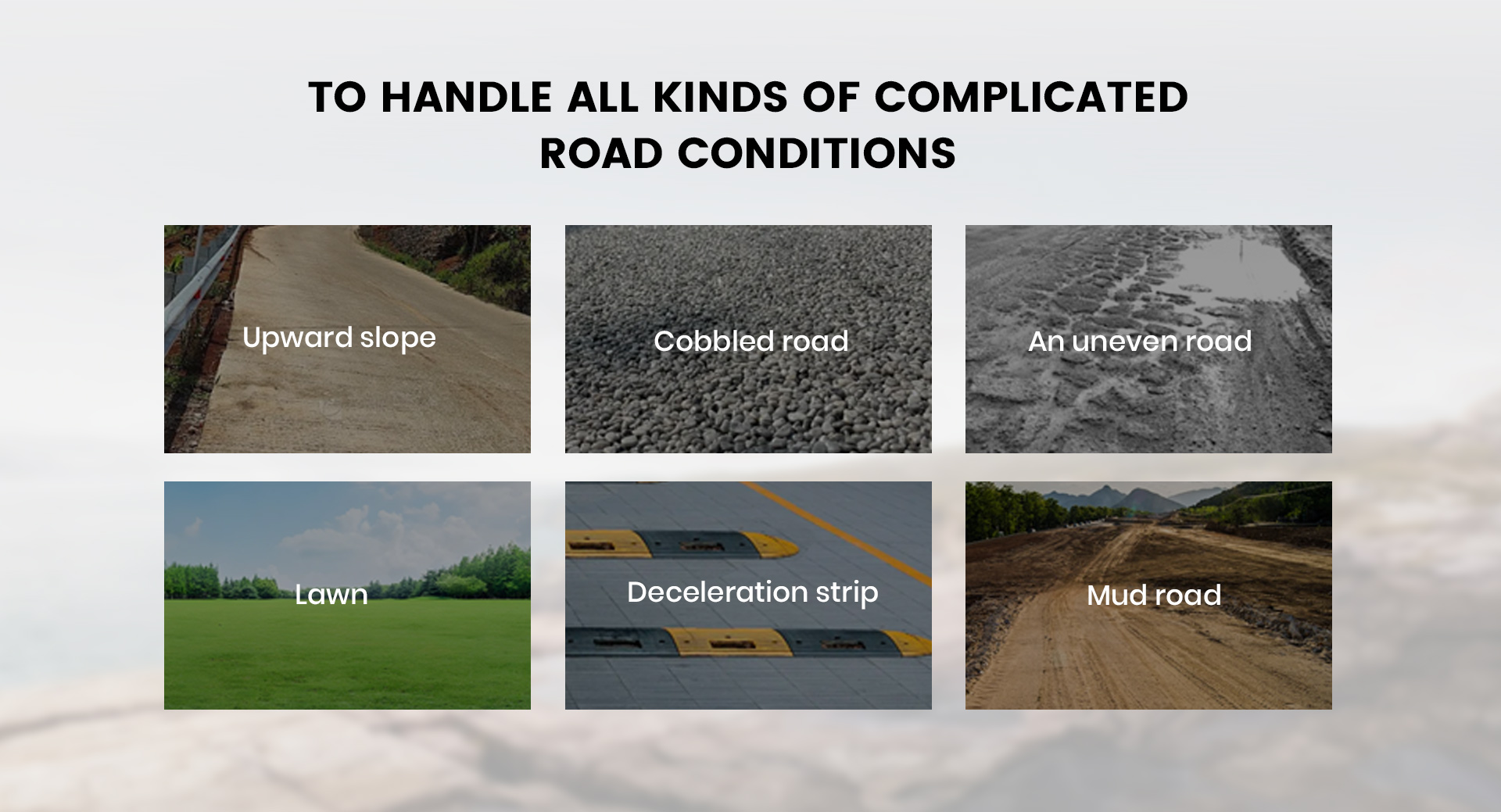 TO HANDLE ALL KINDS OF COMPLICATED ROAD CONDITIONS

Upward slope

Cobbled road

An uneven road

Lawn

Deceleration strip

Mud road